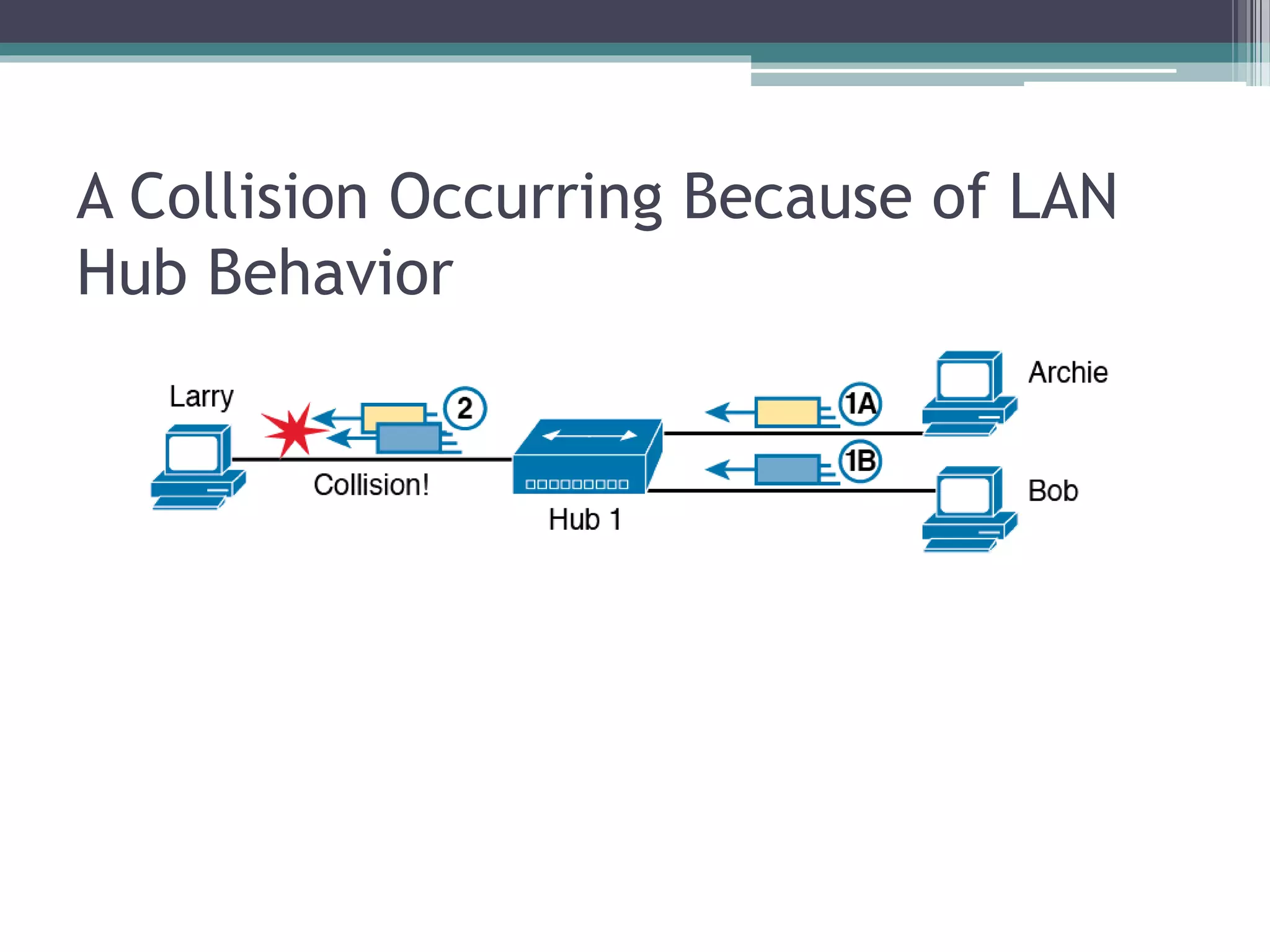 A Collision Occurring Because of LAN Hub Behavior

Larry

2

Collision!

Hub 1

1A

1B

Archie

Bob